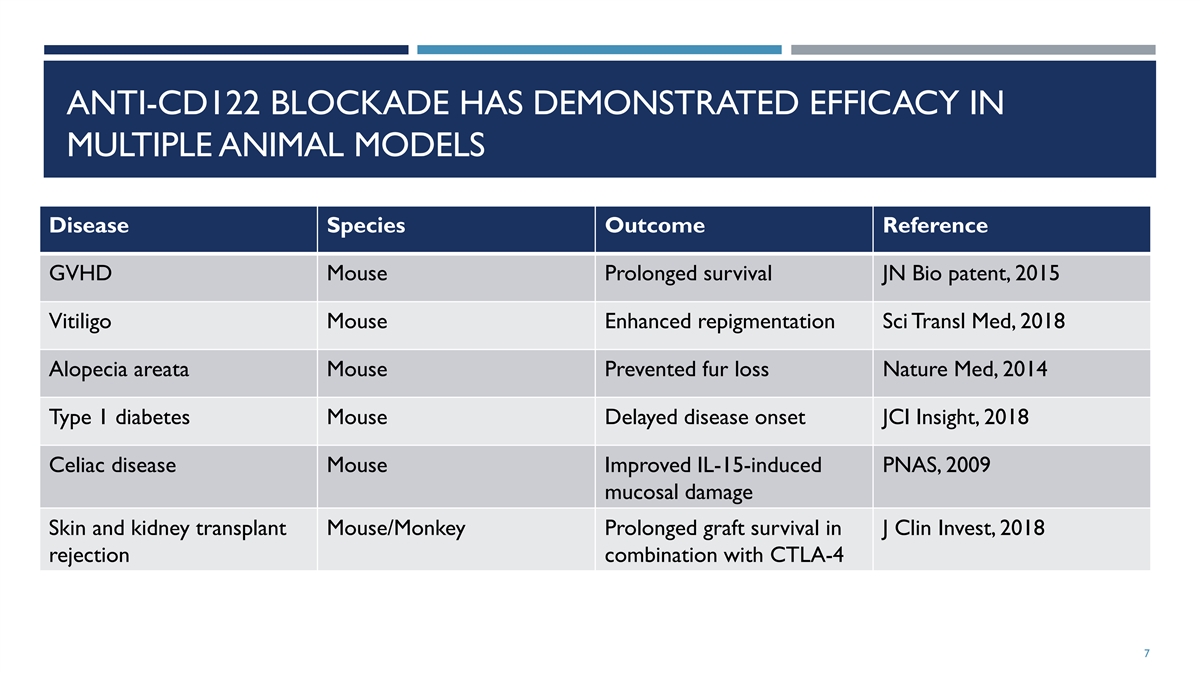 ANTI-CD122 BLOCKADE HAS DEMONSTRATED EFFICACY IN MULTIPLE ANIMAL MODELS

| Disease | Species | Outcome | Reference |
|---|---|---|---|
| GVHD | Mouse | Prolonged survival | JN Bio patent, 2015 |
| Vitiligo | Mouse | Enhanced repigmentation | Sci Transl Med, 2018 |
| Alopecia areata | Mouse | Prevented fur loss | Nature Med, 2014 |
| Type 1 diabetes | Mouse | Delayed disease onset | JCI Insight, 2018 |
| Celiac disease | Mouse | Improved IL-15-induced mucosal damage | PNAS, 2009 |
| Skin and kidney transplant rejection | Mouse/Monkey | Prolonged graft survival in combination with CTLA-4 | J Clin Invest, 2018 |

7